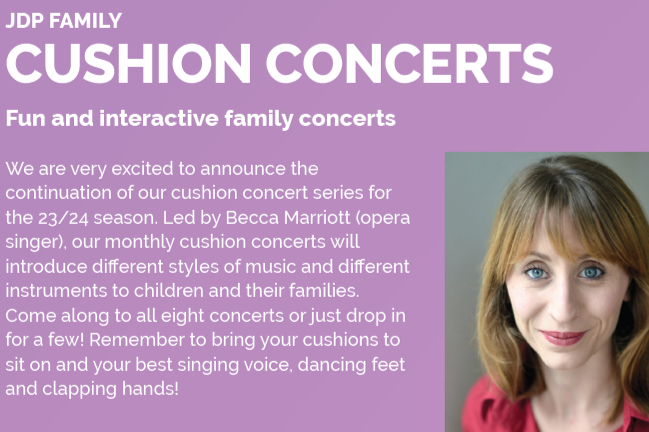 JDP FAMILY
CUSHION CONCERTS

Fun and interactive family concerts

We are very excited to announce the continuation of our cushion concert series for the 23/24 season. Led by Becca Marriott (opera singer), our monthly cushion concerts will introduce different styles of music and different instruments to children and their families. Come along to all eight concerts or just drop in for a few! Remember to bring your cushions to sit on and your best singing voice, dancing feet and clapping hands!